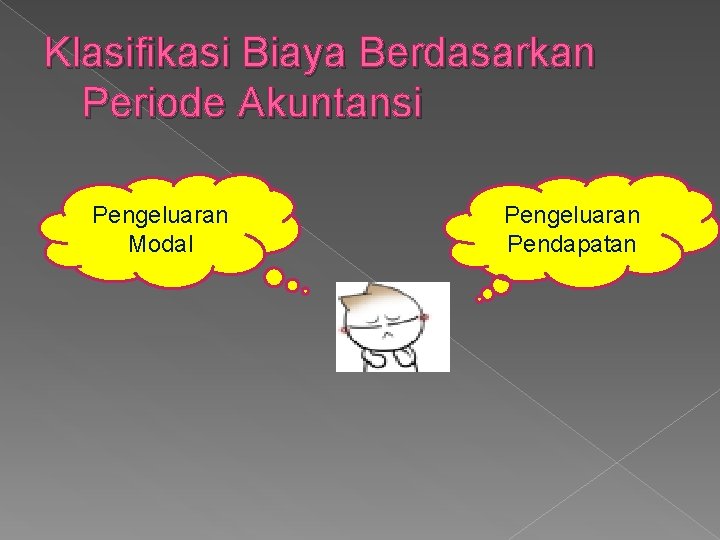 Klasifikasi Biaya Berdasarkan Periode Akuntansi

Pengeluaran Modal

Pengeluaran Pendapatan